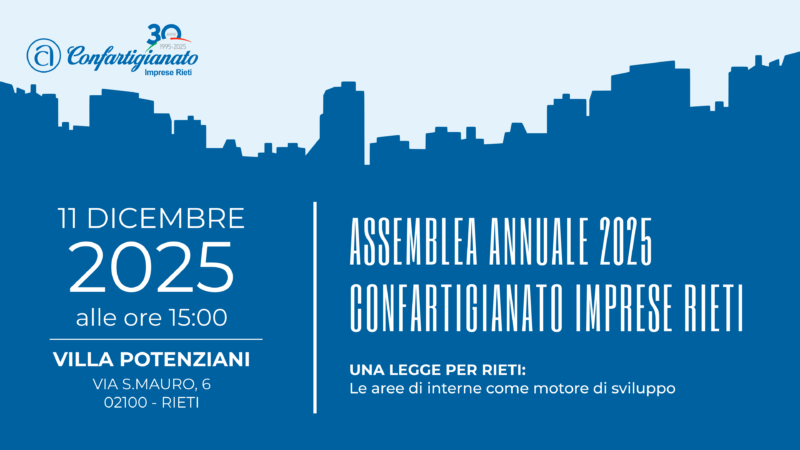 30
1995-2025
Confartigianato
Imprese Rieti

11 DICEMBRE
2025
alle ore 15:00

VILLA POTENZIANI
VIA S.MAURO, 6
02100 - RIETI

ASSEMBLEA ANNUALE 2025
CONFARTIGIANATO IMPRESE RIETI

UNA LEGGE PER RIETI:
Le aree di interne come motore di sviluppo